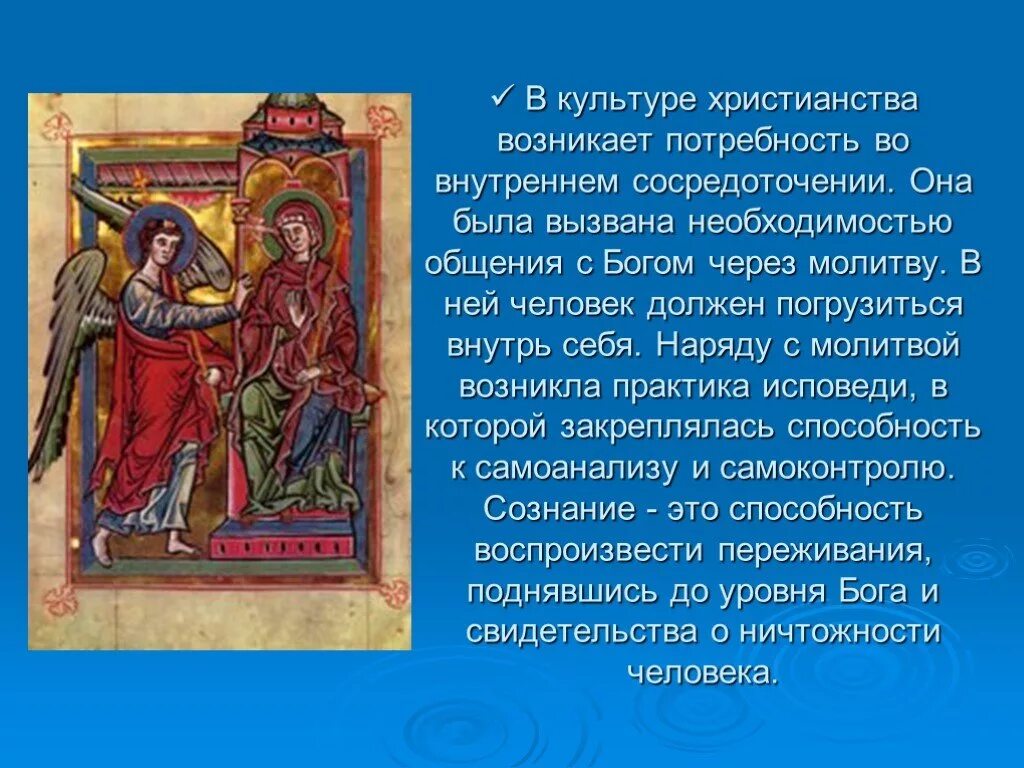 ✓ В культуре христианства возникает потребность во внутреннем сосредоточении. Она была вызвана необходимостью общения с Богом через молитву. В ней человек должен погрузиться внутрь себя. Наряду с молитвой возникла практика исповеди, в которой закреплялась способность к самоанализу и самоконтролю. Сознание - это способность воспроизвести переживания, поднявшись до уровня Бога и свидетельства о ничтожности человека.